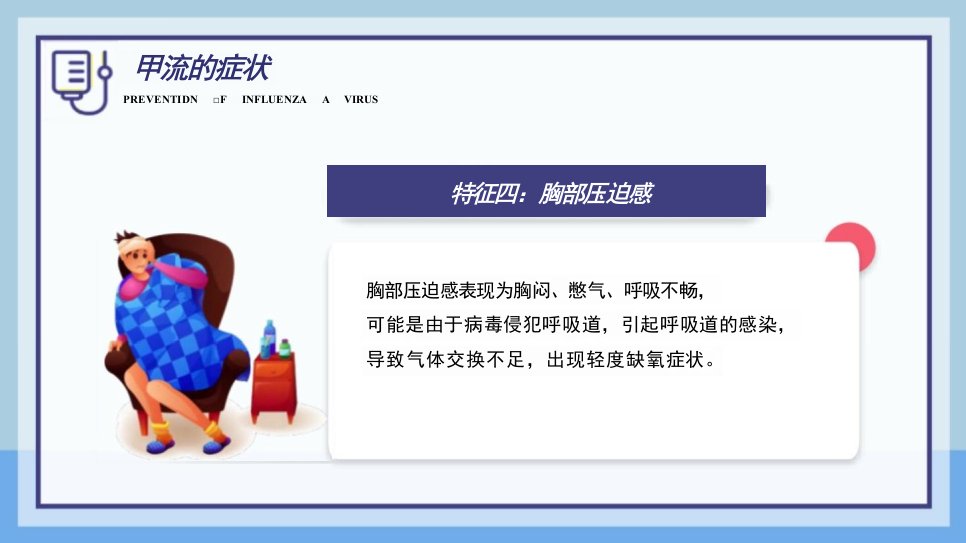 甲流的症状

PREVENTIDN □F INFLUENZA A VIRUS

特征四：胸部压迫感

胸部压迫感表现为胸闷、憋气、呼吸不畅，可能是由于病毒侵犯呼吸道，引起呼吸道的感染，导致气体交换不足，出现轻度缺氧症状。